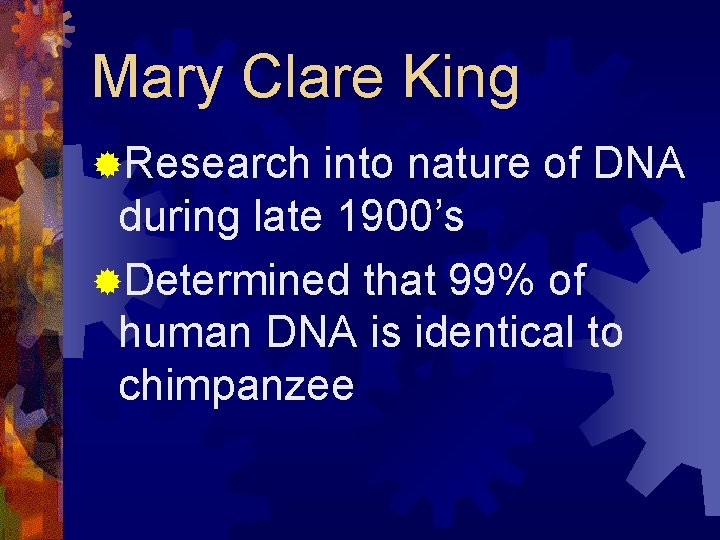 Mary Clare King

Research into nature of DNA during late 1900’s

Determined that 99% of human DNA is identical to chimpanzee